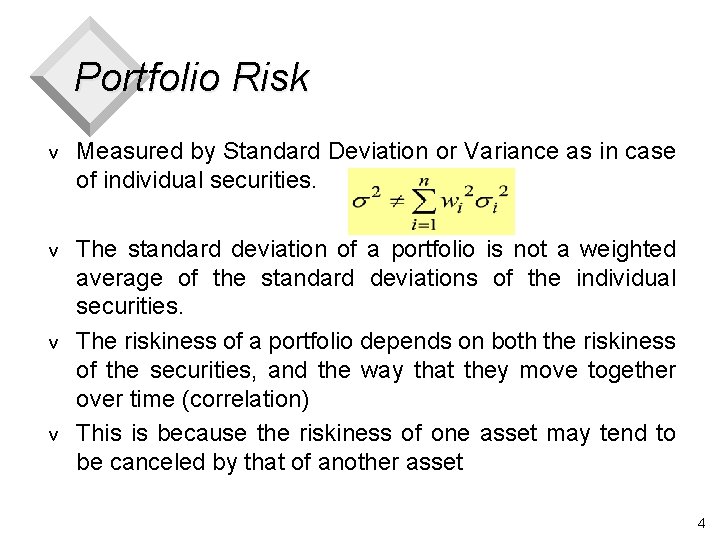 Portfolio Risk

v Measured by Standard Deviation or Variance as in case of individual securities. $\sigma^2 \neq \sum_{i=1}^{n} w_i^2 \sigma_i^2$

v The standard deviation of a portfolio is not a weighted average of the standard deviations of the individual securities.

v The riskiness of a portfolio depends on both the riskiness of the securities, and the way that they move together over time (correlation)

v This is because the riskiness of one asset may tend to be canceled by that of another asset

4